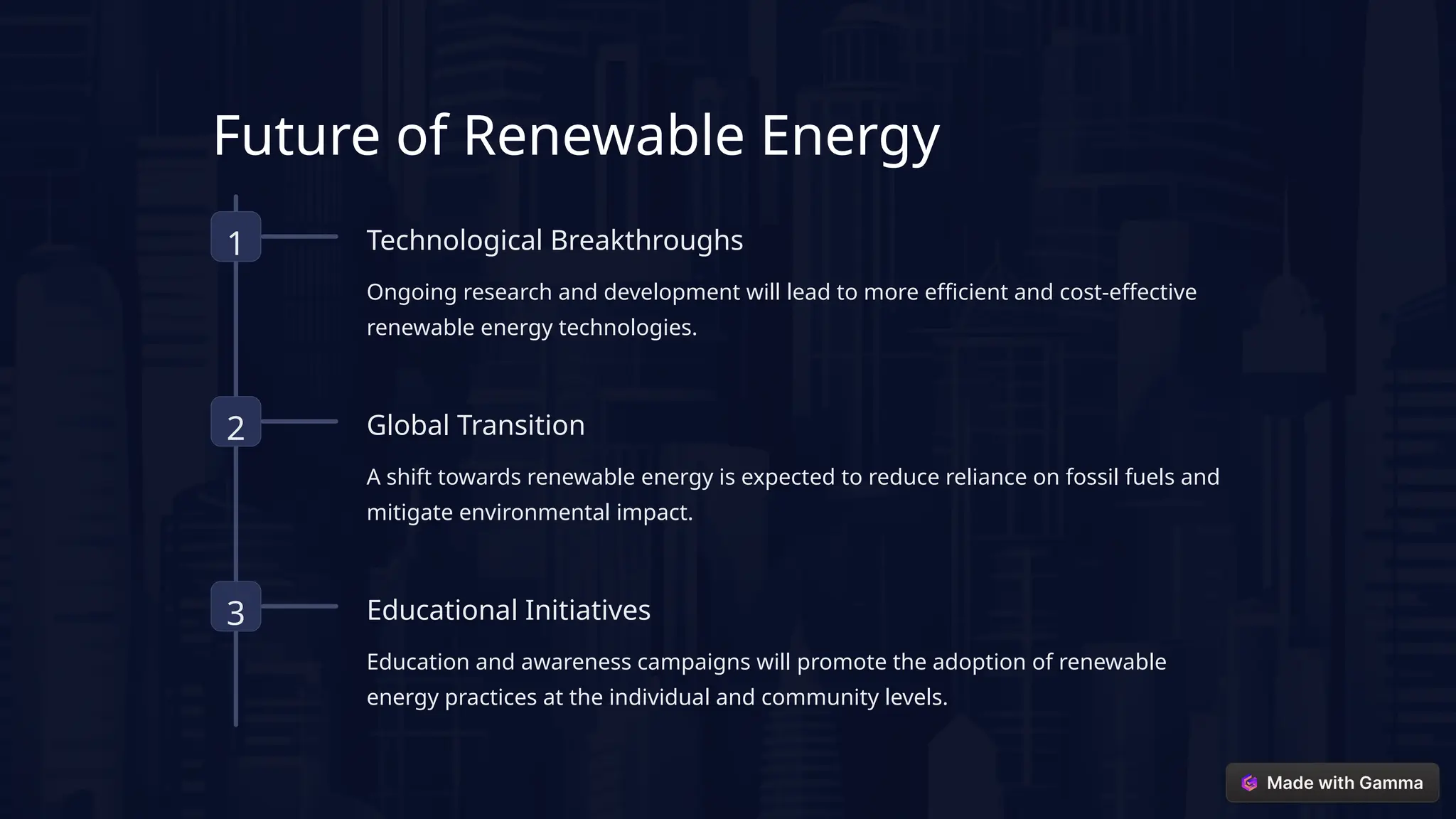 Future of Renewable Energy

1

Technological Breakthroughs

Ongoing research and development will lead to more efficient and cost-effective renewable energy technologies.

2

Global Transition

A shift towards renewable energy is expected to reduce reliance on fossil fuels and mitigate environmental impact.

3

Educational Initiatives

Education and awareness campaigns will promote the adoption of renewable energy practices at the individual and community levels.

Made with Gamma